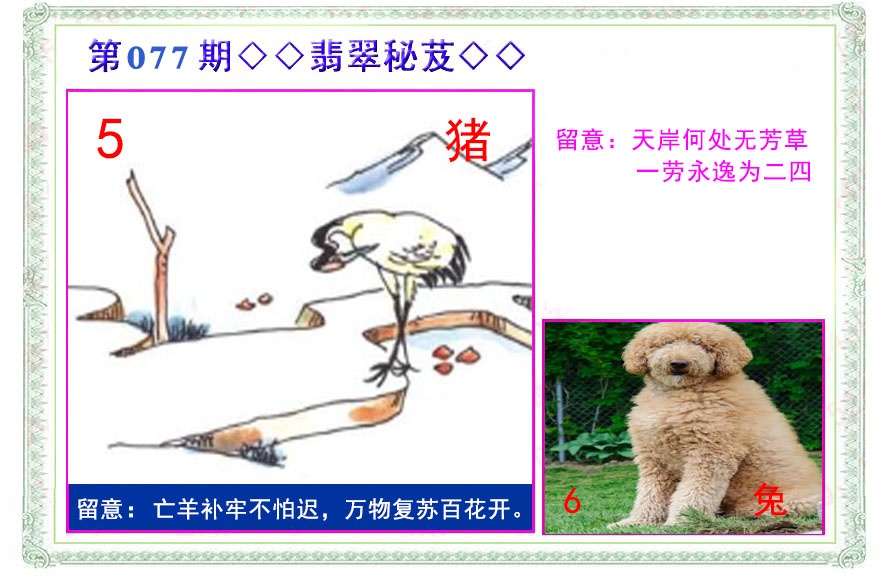 第077期◇◇翡翠秘芨◇◇

5

猪

留意：天岸何处无芳草
一劳永逸为二四

留意：亡羊补牢不怕迟，万物复苏百花开。

6

兔